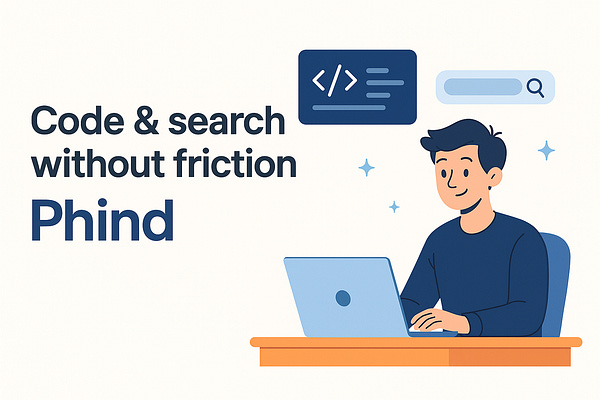 </>

Code & search without friction

Phind